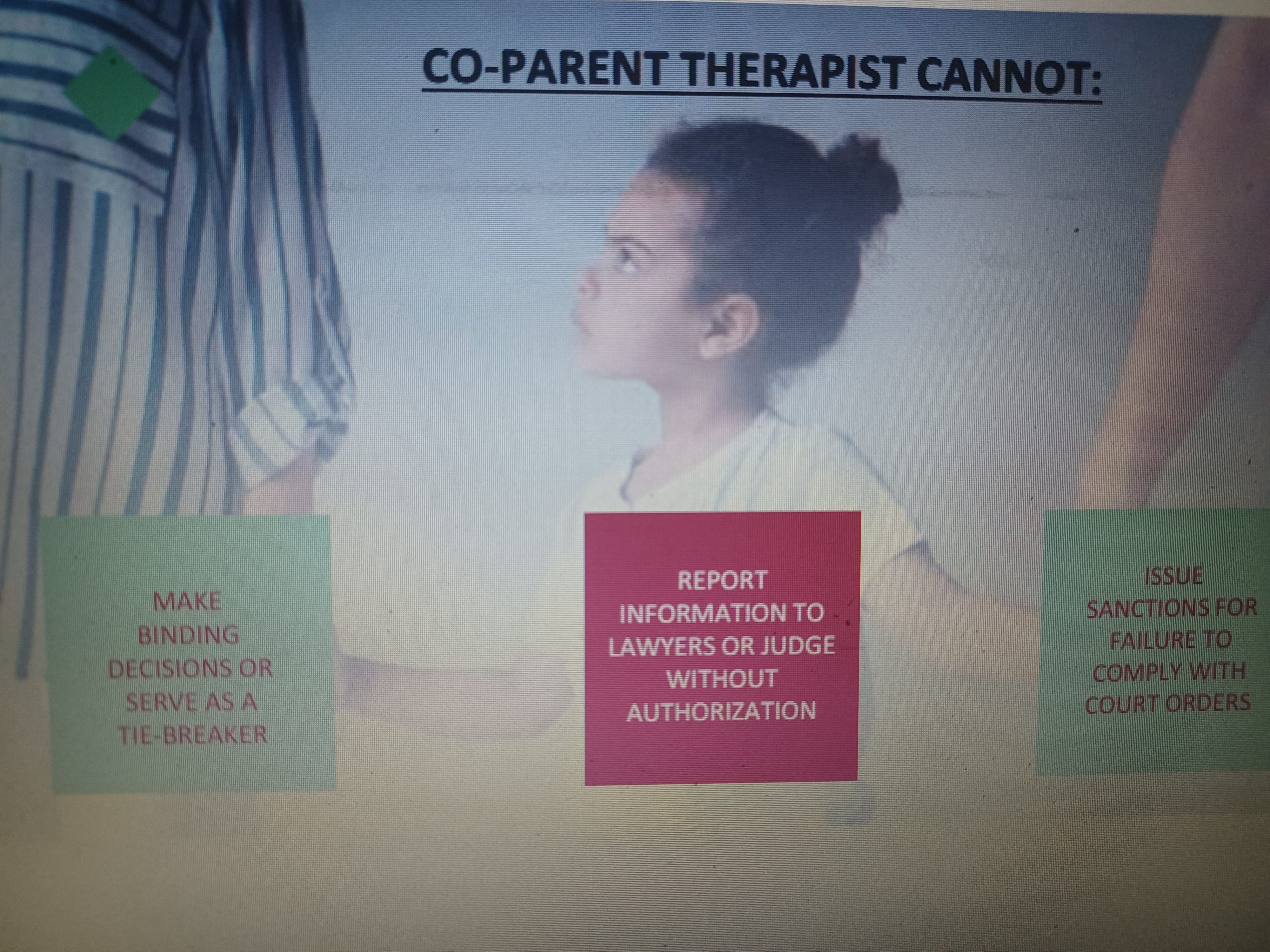 CO-PARENT THERAPIST CANNOT:

MAKE BINDING DECISIONS OR SERVE AS A TIE-BREAKER

REPORT INFORMATION TO LAWYERS OR JUDGE WITHOUT AUTHORIZATION

ISSUE SANCTIONS FOR FAILURE TO COMPLY WITH COURT ORDERS